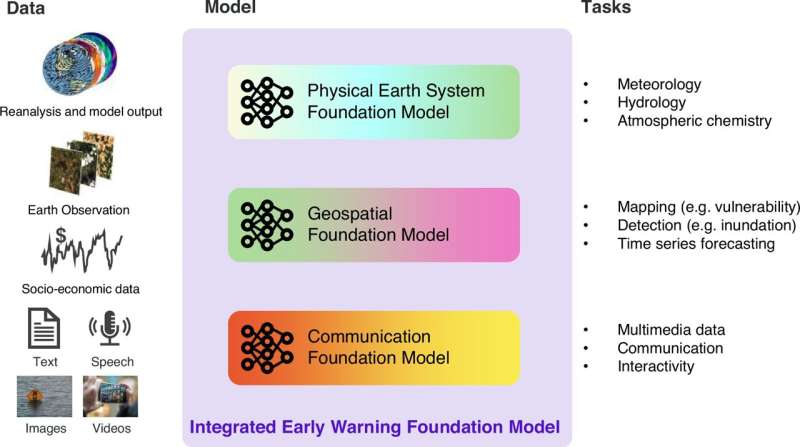 Data

Reanalysis and model output

Earth Observation

$

Socio-economic data

Text

Speech

Images

Videos

Model

Physical Earth System Foundation Model

Geospatial Foundation Model

Communication Foundation Model

Integrated Early Warning Foundation Model

Tasks

• Meteorology
• Hydrology
• Atmospheric chemistry

• Mapping (e.g. vulnerability)
• Detection (e.g. inundation)
• Time series forecasting

• Multimedia data
• Communication
• Interactivity